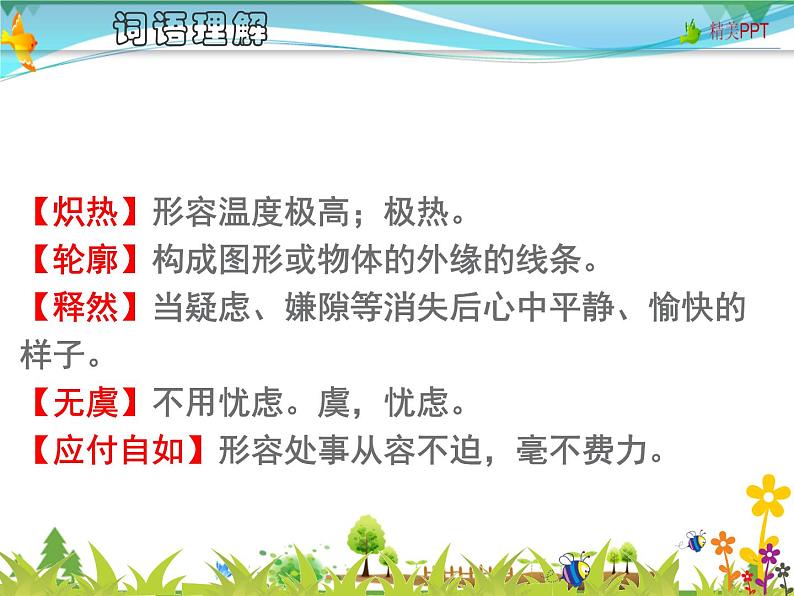 词语理解

精美PPT

【炽热】形容温度极高；极热。
【轮廓】构成图形或物体的外缘的线条。
【释然】当疑虑、嫌隙等消失后心中平静、愉快的样子。
【无虞】不用忧虑。虞，忧虑。
【应付自如】形容处事从容不迫，毫不费力。